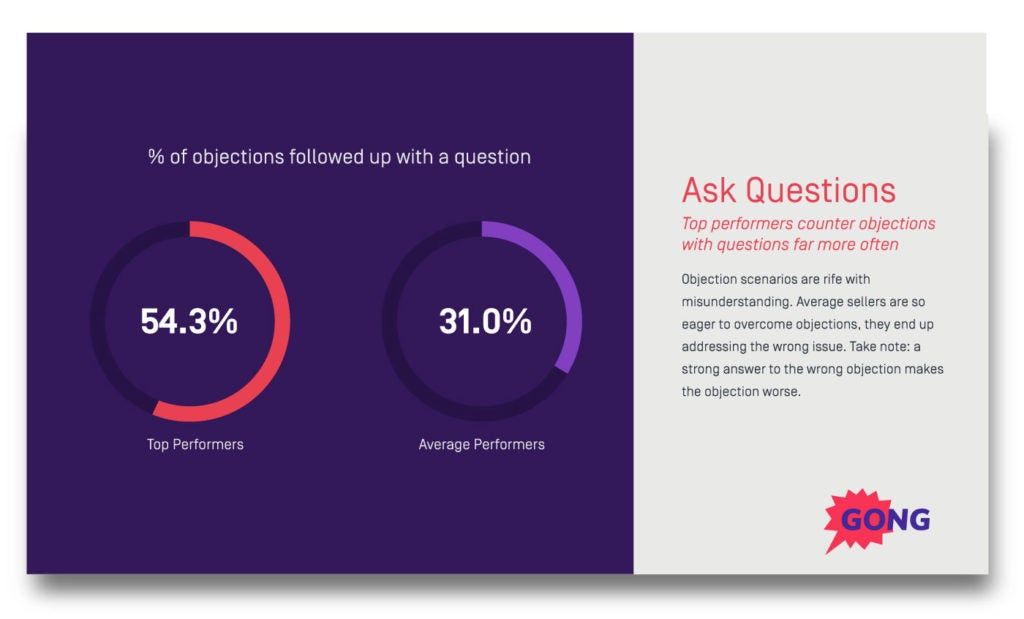 % of objections followed up with a question

54.3%

Top Performers

31.0%

Average Performers

Ask Questions

Top performers counter objections with questions far more often

Objection scenarios are rife with misunderstanding. Average sellers are so eager to overcome objections, they end up addressing the wrong issue. Take note: a strong answer to the wrong objection makes the objection worse.

GONG